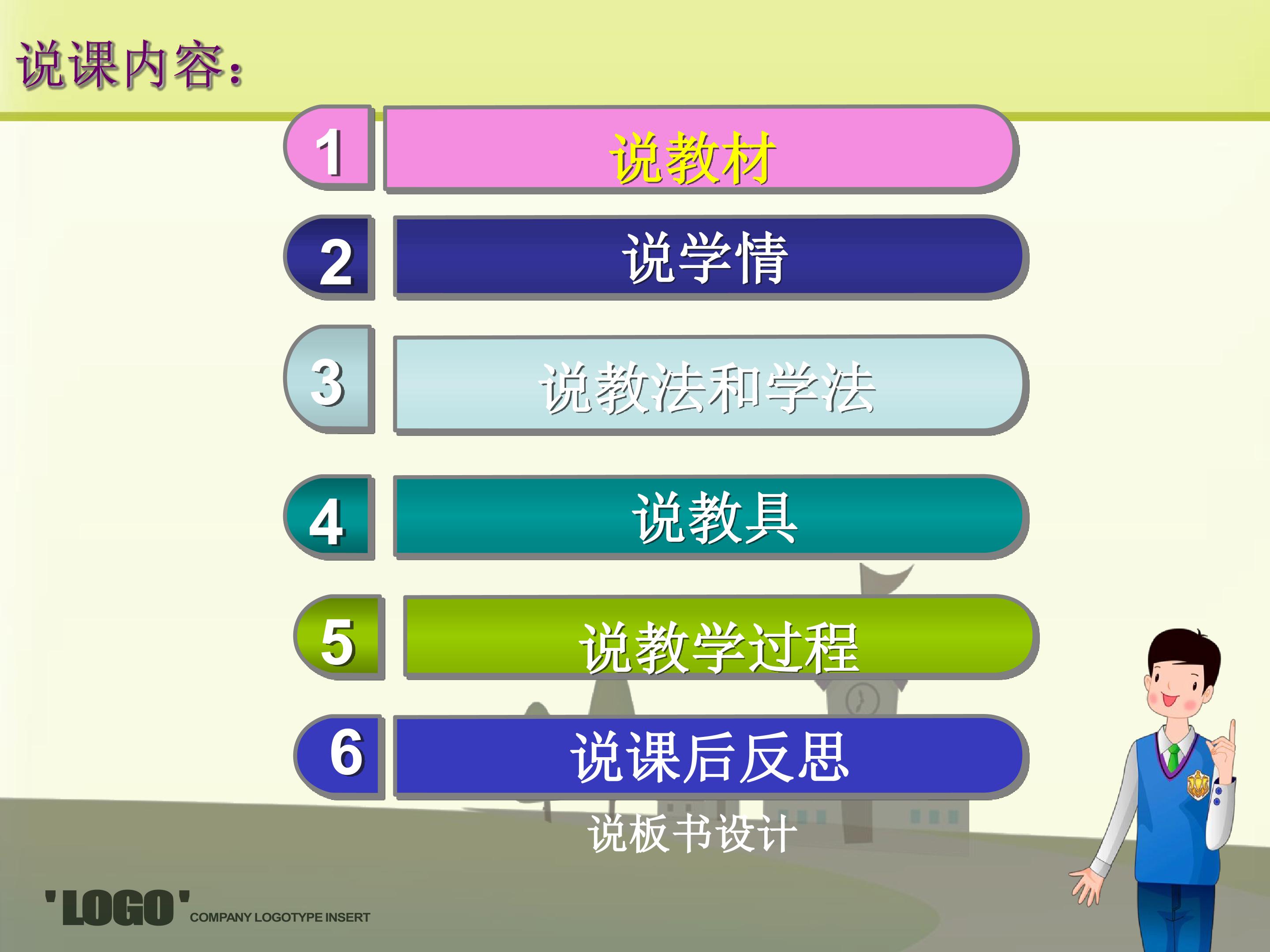 说课内容：

1 说教材

2 说学情

3 说教法和学法

4 说教具

5 说教学过程

6 说课后反思

说板书设计

'LOGO' COMPANY LOGOTYPE INSERT